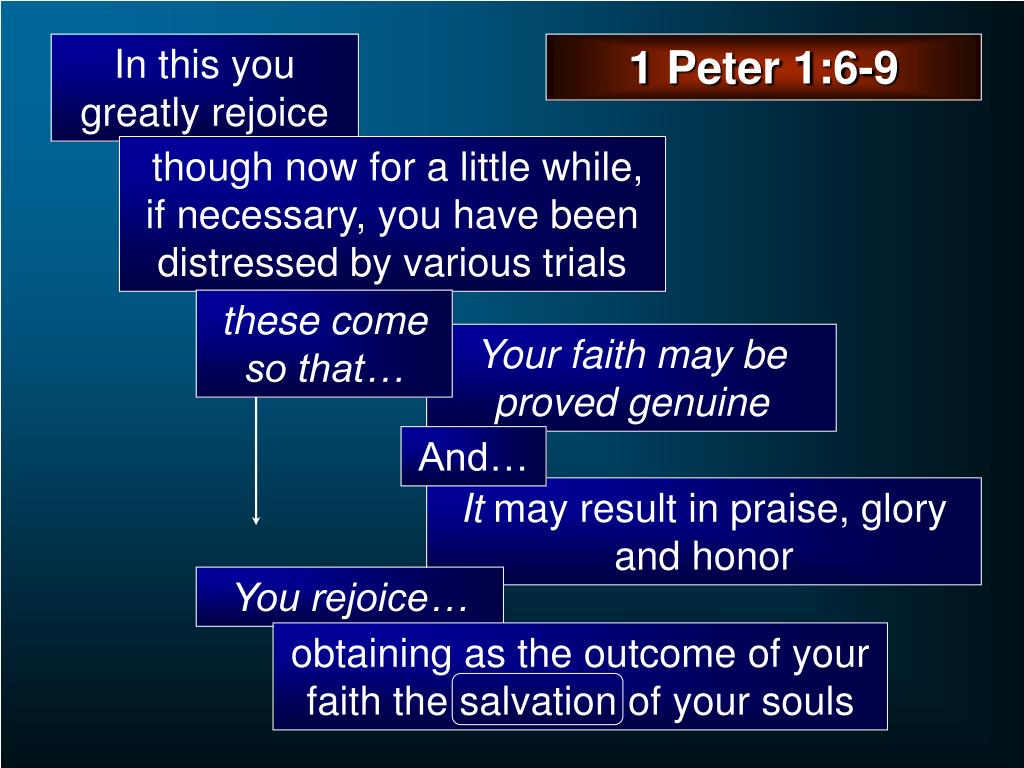 In this you greatly rejoice

1 Peter 1:6-9

though now for a little while, if necessary, you have been distressed by various trials

these come so that…

Your faith may be proved genuine

And…

It may result in praise, glory and honor

You rejoice…

obtaining as the outcome of your faith the salvation of your souls